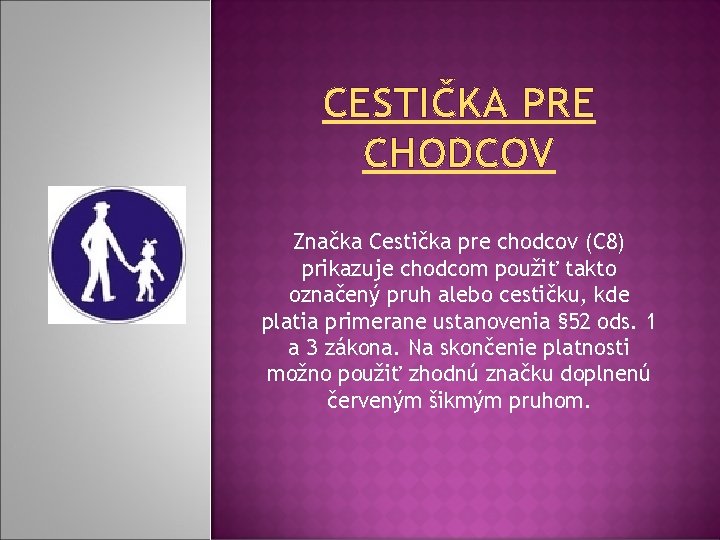 CESTIČKA PRE CHODCOV

Značka Cestička pre chodcov (C8) prikazuje chodcom použiť takto označený pruh alebo cestičku, kde platia primerane ustanovenia §52 ods. 1 a 3 zákona. Na skončenie platnosti možno použiť zhodnú značku doplnenú červeným šikmým pruhom.